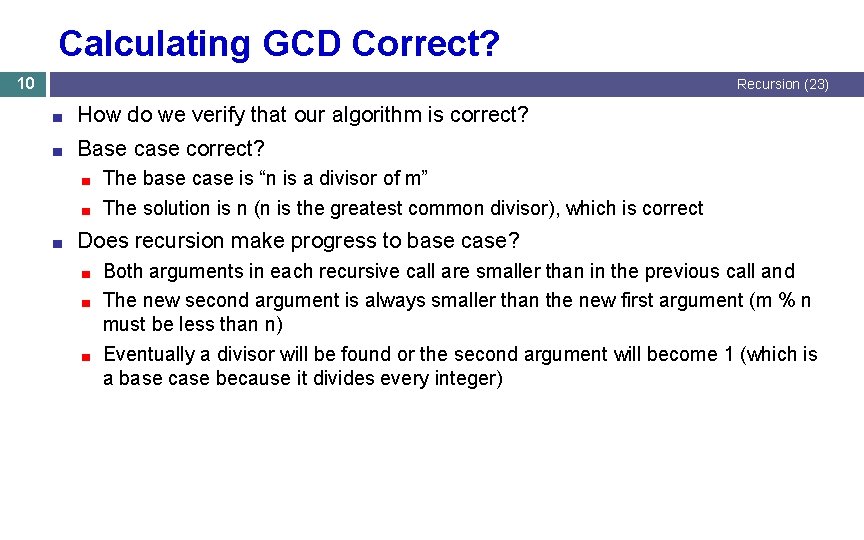 Calculating GCD Correct?

10

Recursion (23)

How do we verify that our algorithm is correct?

Base case correct?

The base case is “n is a divisor of m”

The solution is n (n is the greatest common divisor), which is correct

Does recursion make progress to base case?

Both arguments in each recursive call are smaller than in the previous call and

The new second argument is always smaller than the new first argument (m % n must be less than n)

Eventually a divisor will be found or the second argument will become 1 (which is a base case because it divides every integer)